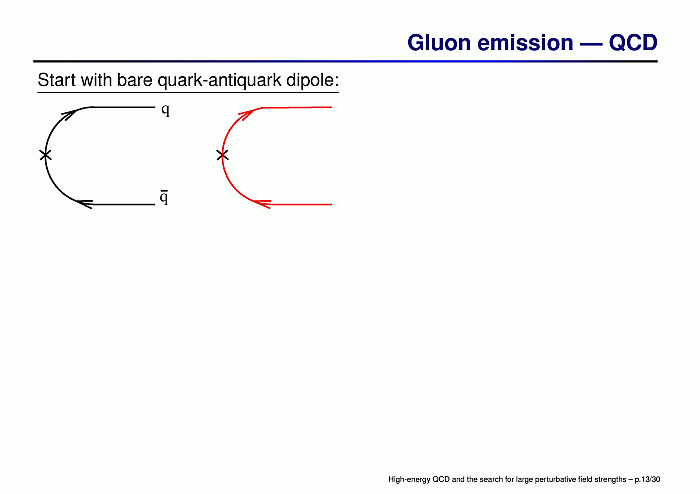 Gluon emission — QCD

Start with bare quark-antiquark dipole:

q

$\bar{q}$

High-energy QCD and the search for large perturbative field strengths – p.13/30